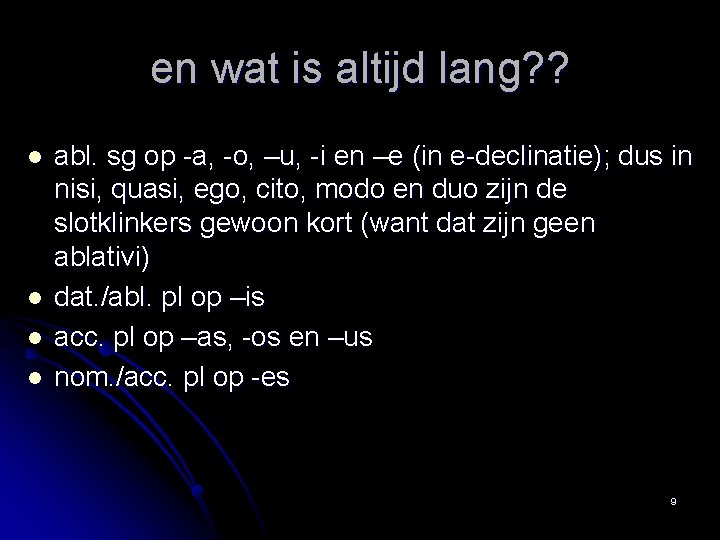 en wat is altijd lang??

- abl. sg op -a, -o, –u, -i en –e (in e-declinatie); dus in nisi, quasi, ego, cito, modo en duo zijn de slotklinkers gewoon kort (want dat zijn geen ablativi)
- dat./abl. pl op –is
- acc. pl op –as, -os en –us
- nom./acc. pl op -es

9